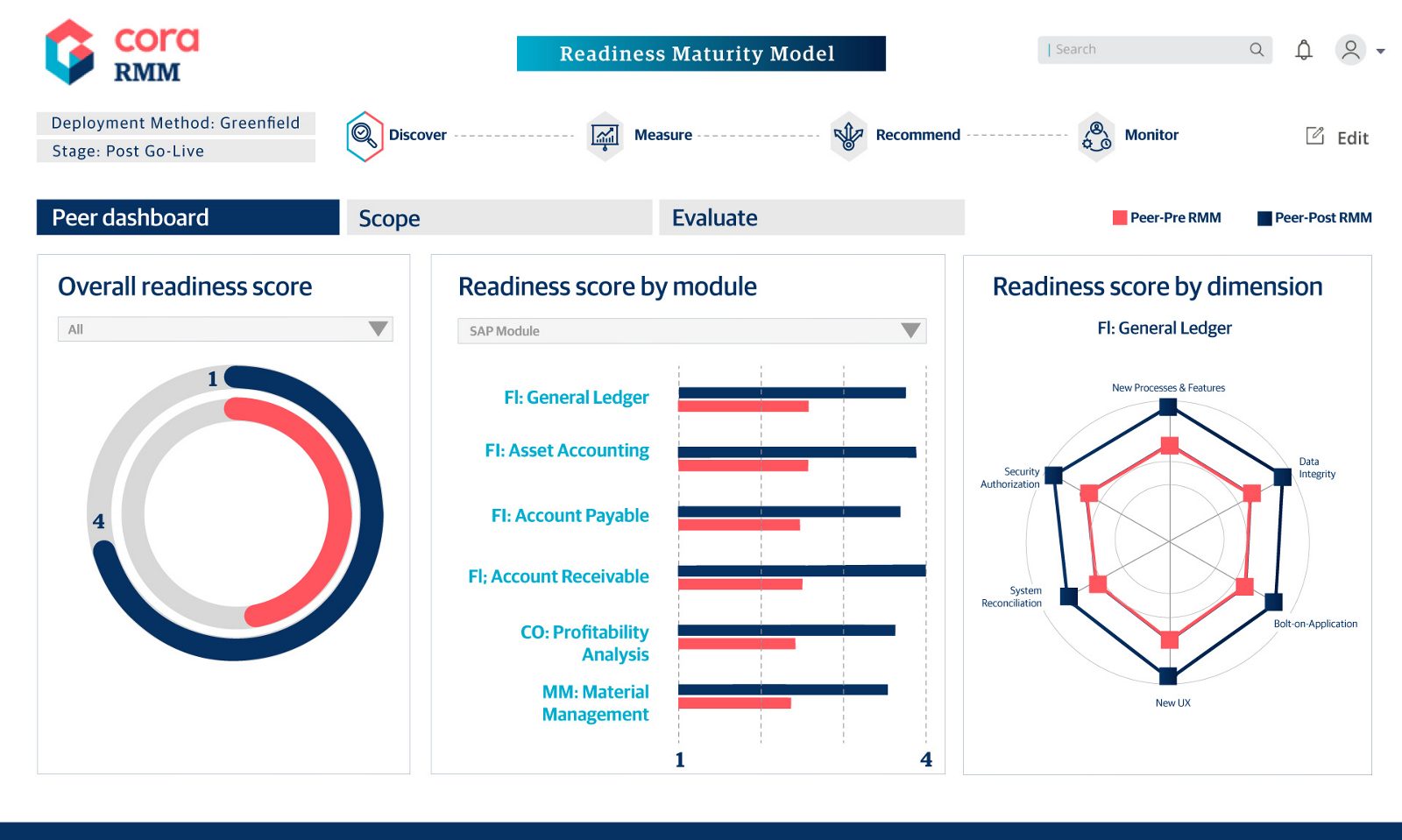 cora
RMM

Readiness Maturity Model

Search

Deployment Method: Greenfield
Stage: Post Go-Live

Discover
Measure
Recommend
Monitor
Edit

Peer dashboard
Scope
Evaluate

Peer-Pre RMM
Peer-Post RMM

Overall readiness score

All

1
4

Readiness score by module

SAP Module

FI: General Ledger
FI: Asset Accounting
FI: Account Payable
FI; Account Receivable
CO: Profitability Analysis
MM: Material Management

1
4

Readiness score by dimension

FI: General Ledger

New Processes & Features
Data Integrity
Bolt-on-Application
New UX
System Reconciliation
Security Authorization